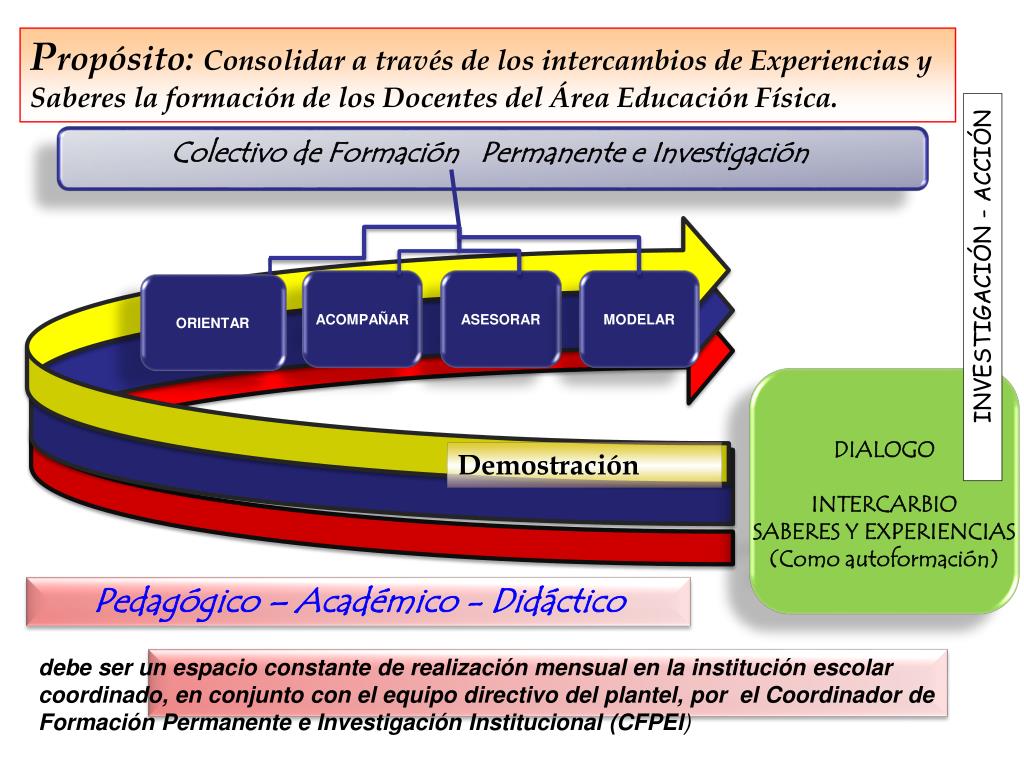 Propósito: Consolidar a través de los intercambios de Experiencias y Saberes la formación de los Docentes del Área Educación Física.

Colectivo de Formación Permanente e Investigación

INVESTIGACIÓN - ACCIÓN

ORIENTAR

ACOMPAÑAR

ASESORAR

MODELAR

Demostración

DIALOGO

INTERCARBIO
SABERES Y EXPERIENCIAS
(Como autoformación)

Pedagógico – Académico - Didáctico

debe ser un espacio constante de realización mensual en la institución escolar coordinado, en conjunto con el equipo directivo del plantel, por el Coordinador de Formación Permanente e Investigación Institucional (CFPEI)